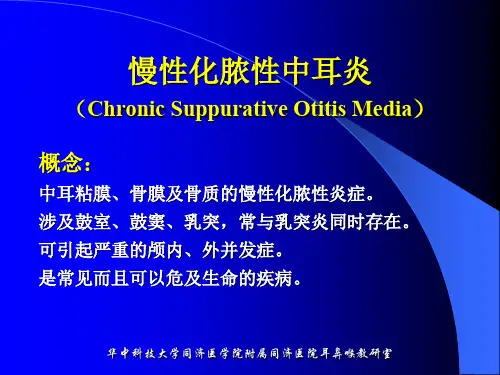 慢性化脓性中耳炎

（Chronic Suppurative Otitis Media）

概念：

中耳粘膜、骨膜及骨质的慢性化脓性炎症。

涉及鼓室、鼓窦、乳突，常与乳突炎同时存在。

可引起严重的颅内、外并发症。

是常见而且可以危及生命的疾病。

华中科技大学同济医学院附属同济医院耳鼻喉教研室